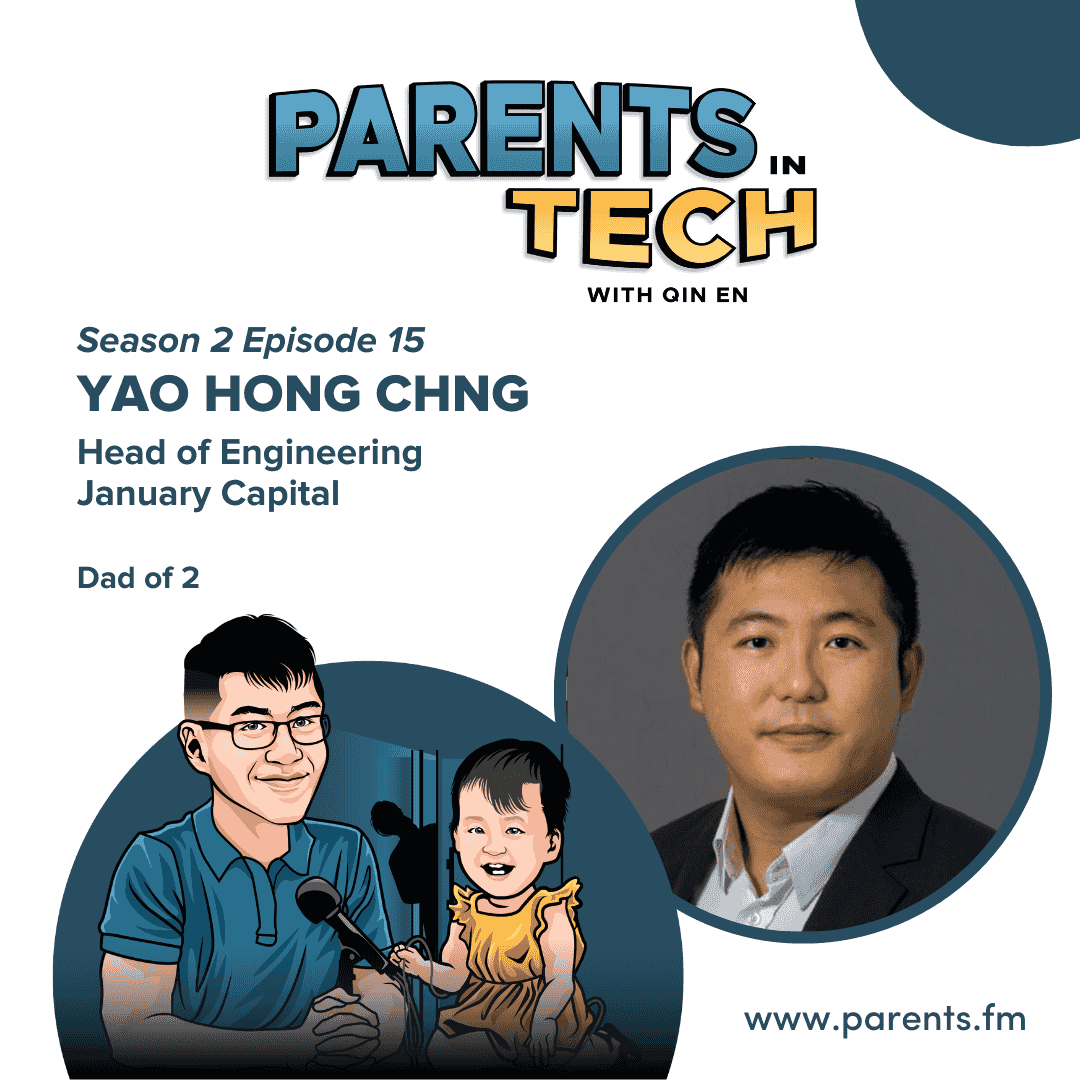 PARENTS IN TECH
WITH QIN EN

Season 2 Episode 15
YAO HONG CHNG
Head of Engineering
January Capital

Dad of 2

www.parents.fm